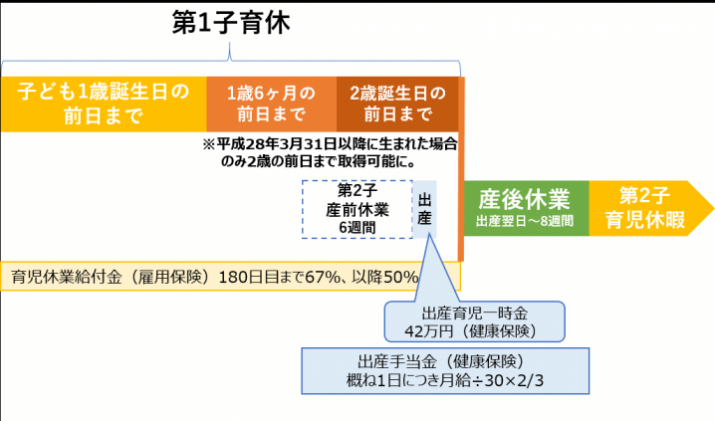 第1子育休

子ども1歳誕生日の前日まで

1歳6ヶ月の前日まで

2歳誕生日の前日まで

※平成28年3月31日以降に生まれた場合のみ2歳の前日まで取得可能に。

第2子
産前休業
6週間

出産

産後休業
出産翌日～8週間

第2子
育児休暇

育児休業給付金（雇用保険）180日目まで67%、以降50%

出産育児一時金
42万円（健康保険）

出産手当金（健康保険）
概ね1日につき月給÷30×2/3